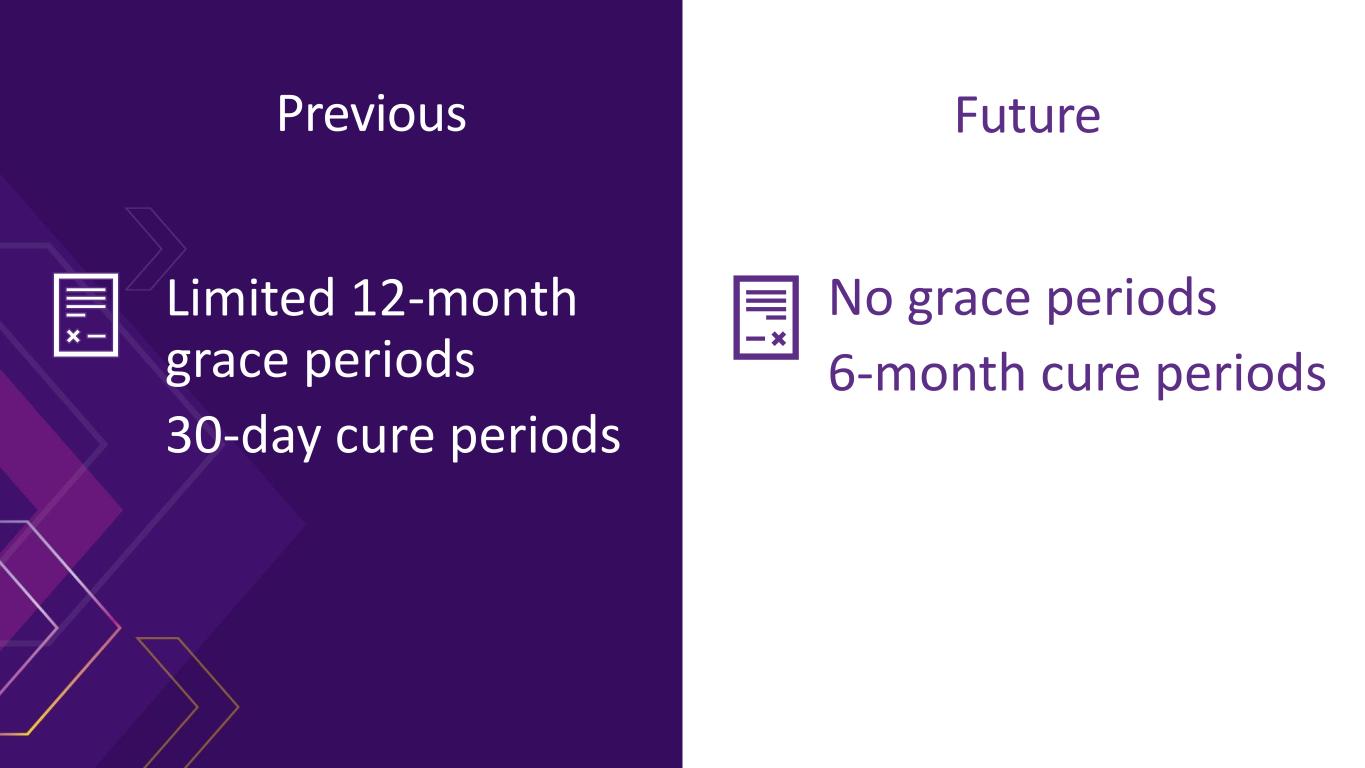 Previous

Limited 12-month grace periods

30-day cure periods

Future

No grace periods

6-month cure periods